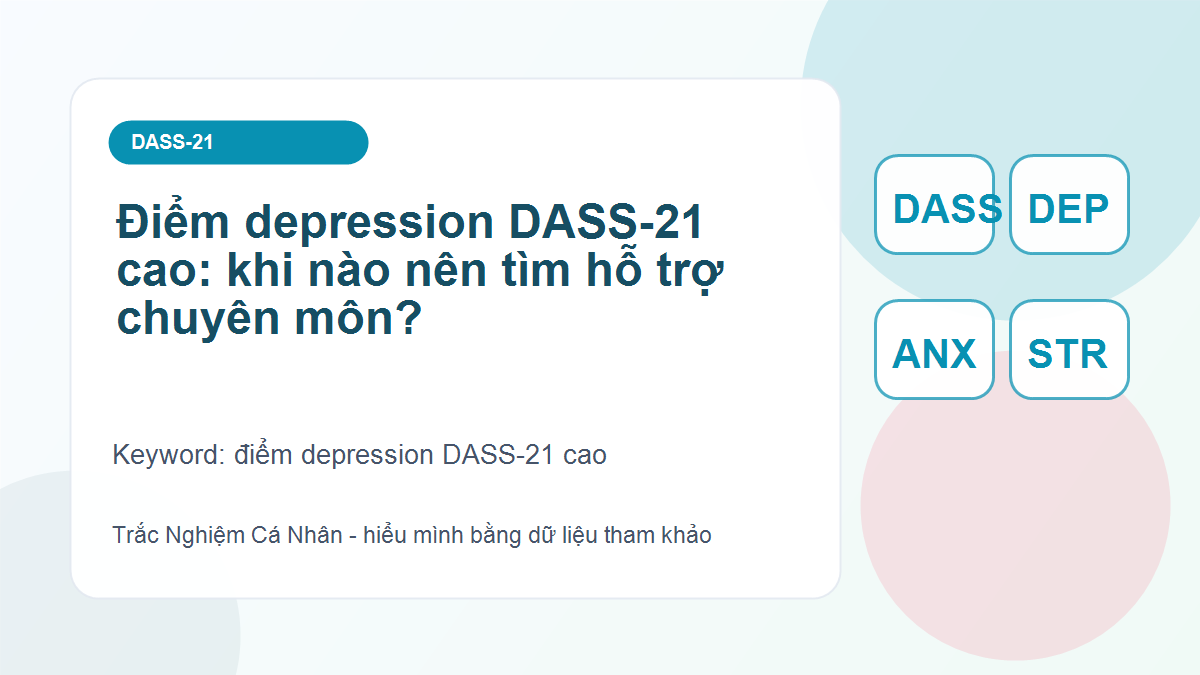 DASS-21

Điểm depression DASS-21 cao: khi nào nên tìm hỗ trợ chuyên môn?

Keyword: điểm depression DASS-21 cao

Trắc Nghiệm Cá Nhân - hiểu mình bằng dữ liệu tham khảo

DASS
DEP
ANX
STR